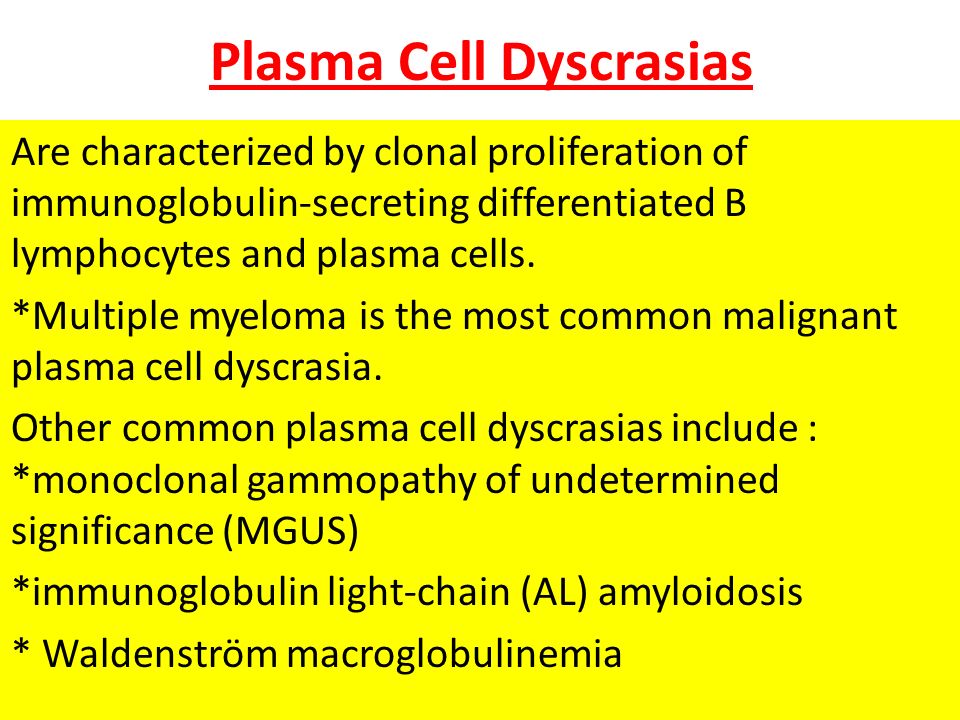 Plasma Cell Dyscrasias

Are characterized by clonal proliferation of immunoglobulin-secreting differentiated B lymphocytes and plasma cells.

*Multiple myeloma is the most common malignant plasma cell dyscrasia.

Other common plasma cell dyscrasias include :
*monoclonal gammopathy of undetermined significance (MGUS)

*immunoglobulin light-chain (AL) amyloidosis

* Waldenström macroglobulinemia